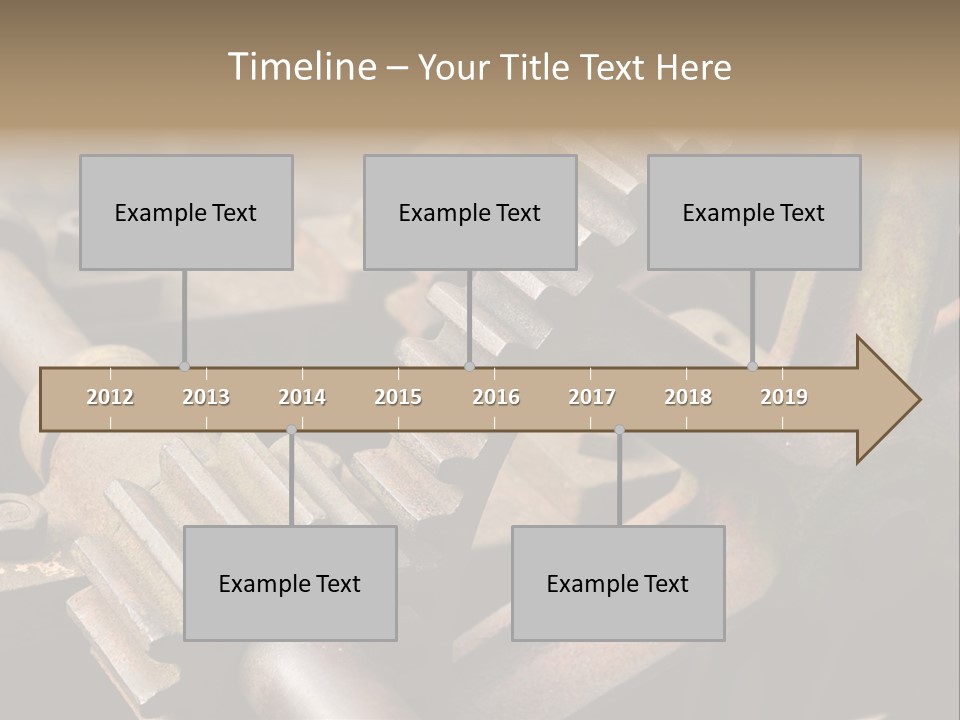 Timeline – Your Title Text Here

Example Text

Example Text

Example Text

2012 2013 2014 2015 2016 2017 2018 2019

Example Text

Example Text